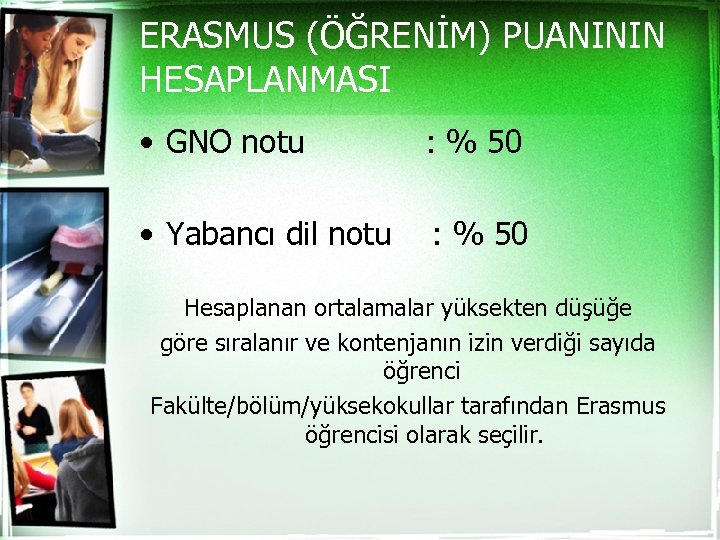 ERASMUS (ÖĞRENİM) PUANININ HESAPLANMASI

• GNO notu : % 50

• Yabancı dil notu : % 50

Hesaplanan ortalamalar yüksekten düşüğe göre sıralanır ve kontenjanın izin verdiği sayıda öğrenci Fakülte/bölüm/yüksekokullar tarafından Erasmus öğrencisi olarak seçilir.